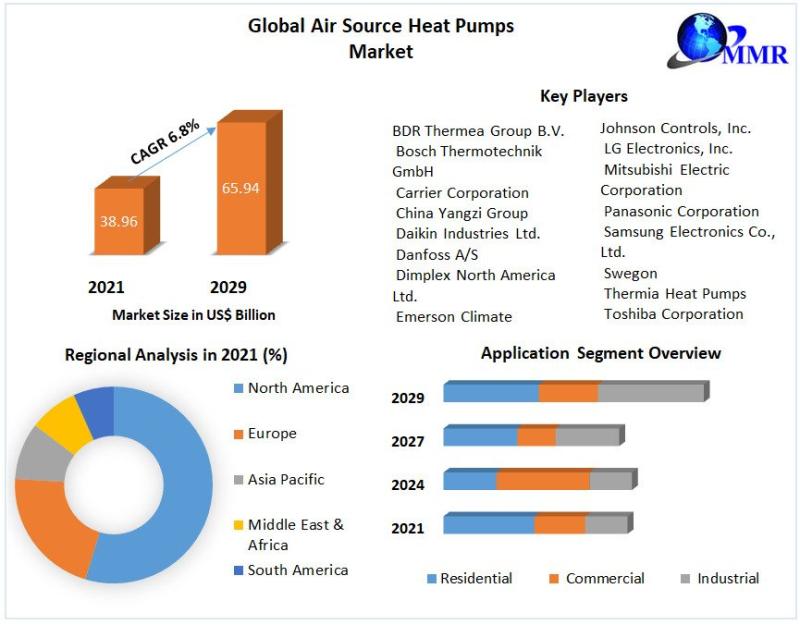 Global Air Source Heat Pumps Market

MMR

CAGR 6.8%

38.96

65.94

2021

2029

Market Size in US$ Billion

Key Players

BDR Thermea Group B.V.
Bosch Thermotechnik GmbH
Carrier Corporation
China Yangzi Group
Daikin Industries Ltd.
Danfoss A/S
Dimplex North America Ltd.
Emerson Climate

Johnson Controls, Inc.
LG Electronics, Inc.
Mitsubishi Electric Corporation
Panasonic Corporation
Samsung Electronics Co., Ltd.
Swegon
Thermia Heat Pumps
Toshiba Corporation

Regional Analysis in 2021 (%)

North America
Europe
Asia Pacific
Middle East & Africa
South America

Application Segment Overview

2029
2027
2024
2021

Residential
Commercial
Industrial